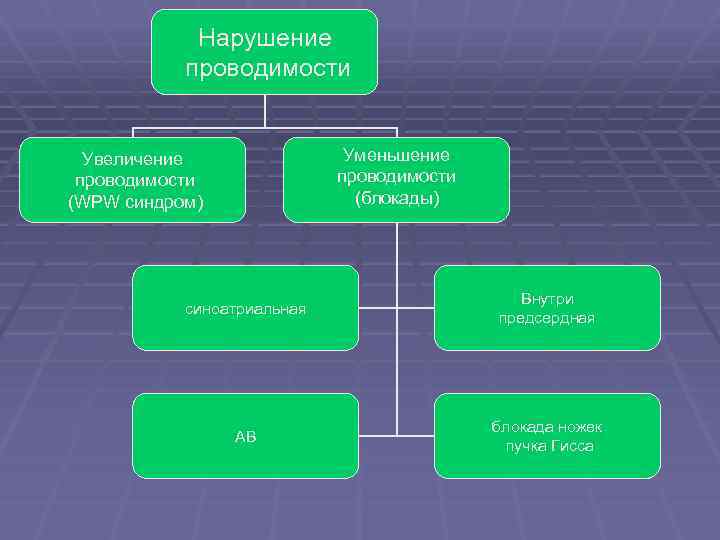 Нарушение проводимости

Увеличение проводимости (WPW синдром)

Уменьшение проводимости (блокады)

синоатриальная

Внутри предсердная

АВ

блокада ножек пучка Гисса